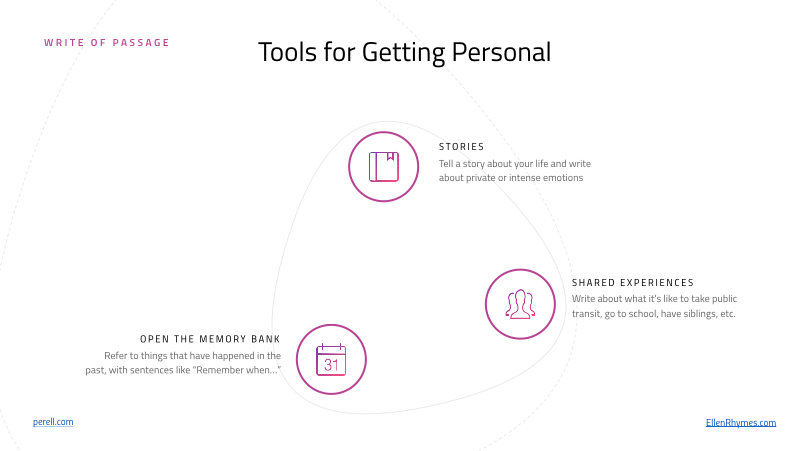 WRITE OF PASSAGE

Tools for Getting Personal

STORIES
Tell a story about your life and write about private or intense emotions

SHARED EXPERIENCES
Write about what it's like to take public transit, go to school, have siblings, etc.

OPEN THE MEMORY BANK
Refer to things that have happened in the past, with sentences like "Remember when..."

31

perell.com

EllenRhymes.com